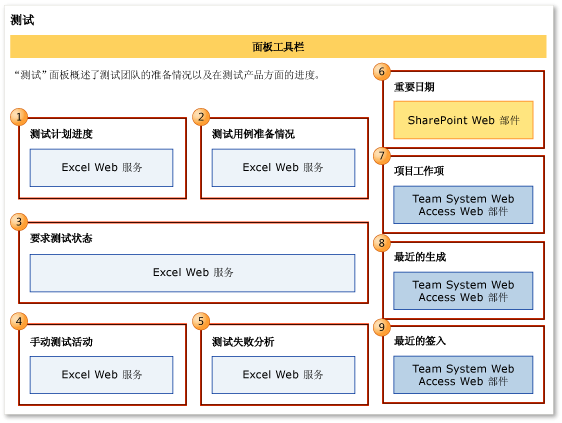 测试

面板工具栏

“测试”面板概述了测试团队的准备情况以及在测试产品方面的进度。

1
测试计划进度
Excel Web 服务

2
测试用例准备情况
Excel Web 服务

3
要求测试状态
Excel Web 服务

4
手动测试活动
Excel Web 服务

5
测试失败分析
Excel Web 服务

6
重要日期
SharePoint Web 部件

7
项目工作项
Team System Web Access Web 部件

8
最近的生成
Team System Web Access Web 部件

9
最近的签入
Team System Web Access Web 部件